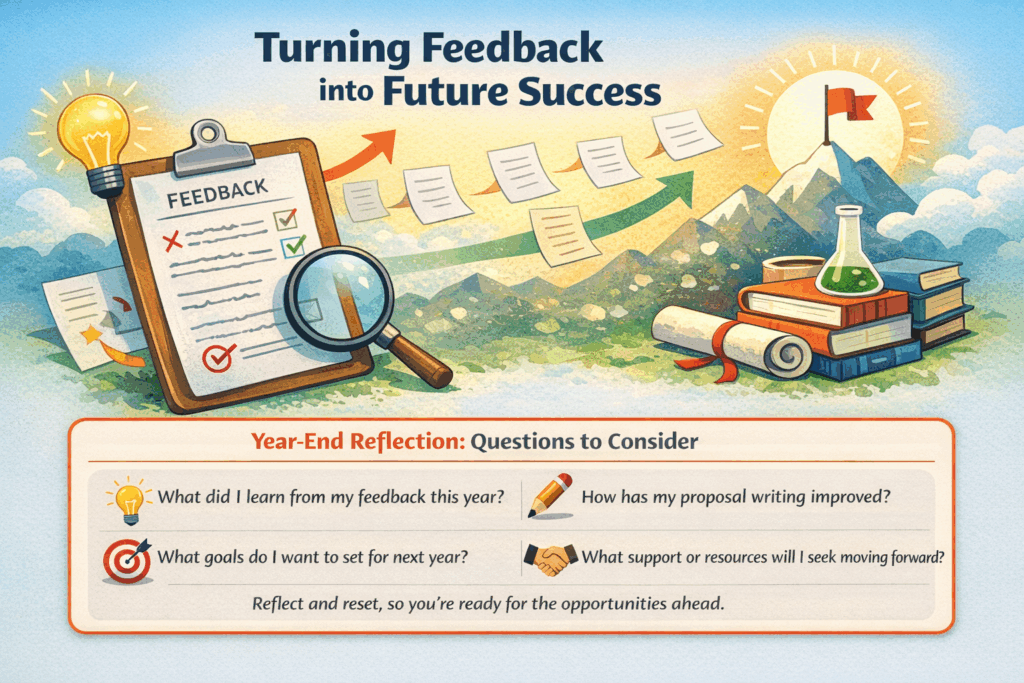 Turning Feedback into Future Success

FEEDBACK

Year-End Reflection: Questions to Consider

What did I learn from my feedback this year?

How has my proposal writing improved?

What goals do I want to set for next year?

What support or resources will I seek moving forward?

Reflect and reset, so you're ready for the opportunities ahead.